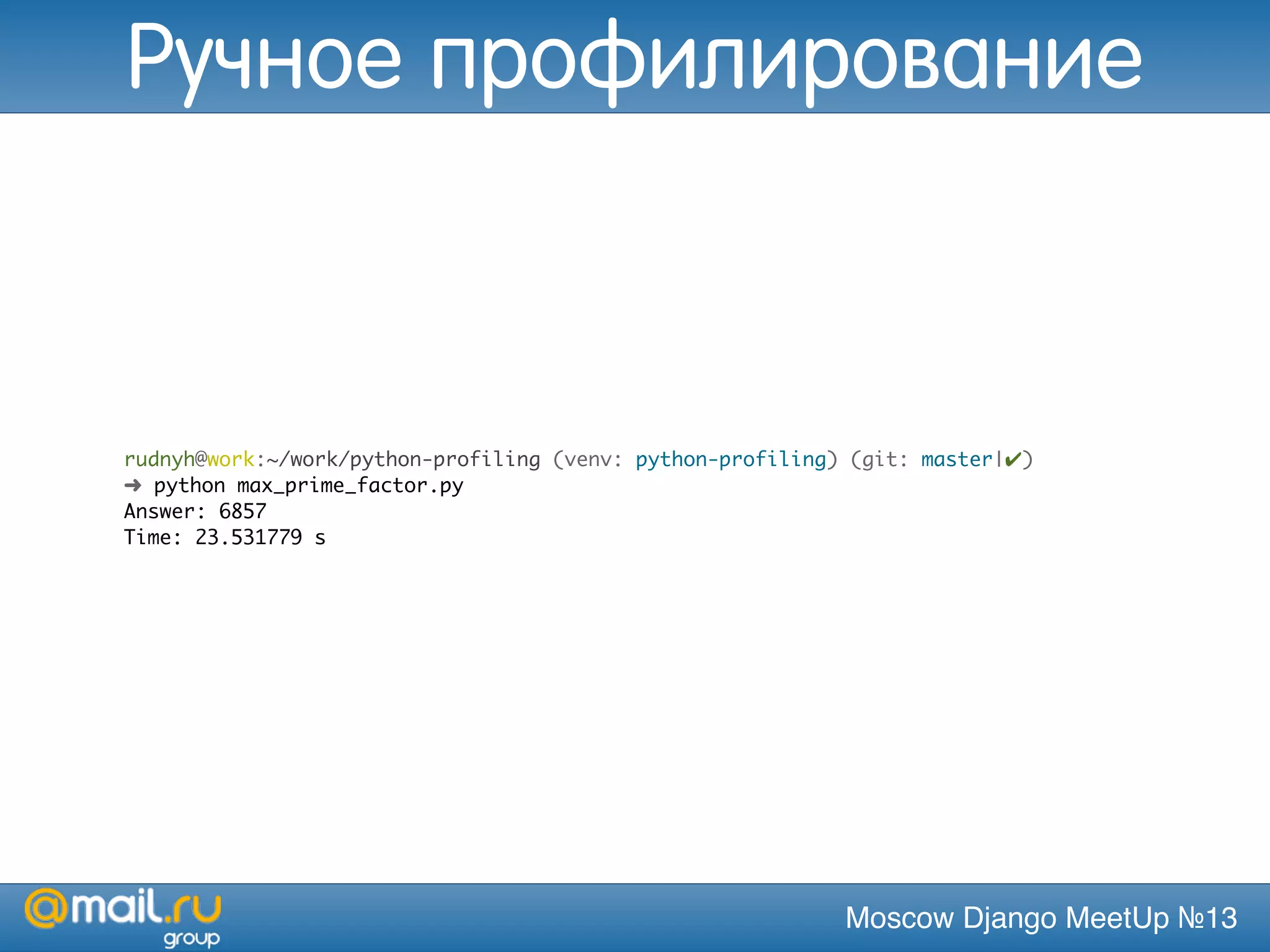 Ручное профилирование

rudnyh@work:~/work/python-profiling (venv: python-profiling) (git: master|✔)
➜ python max_prime_factor.py
Answer: 6857
Time: 23.531779 s

@mail.ru group

Moscow Django MeetUp №13